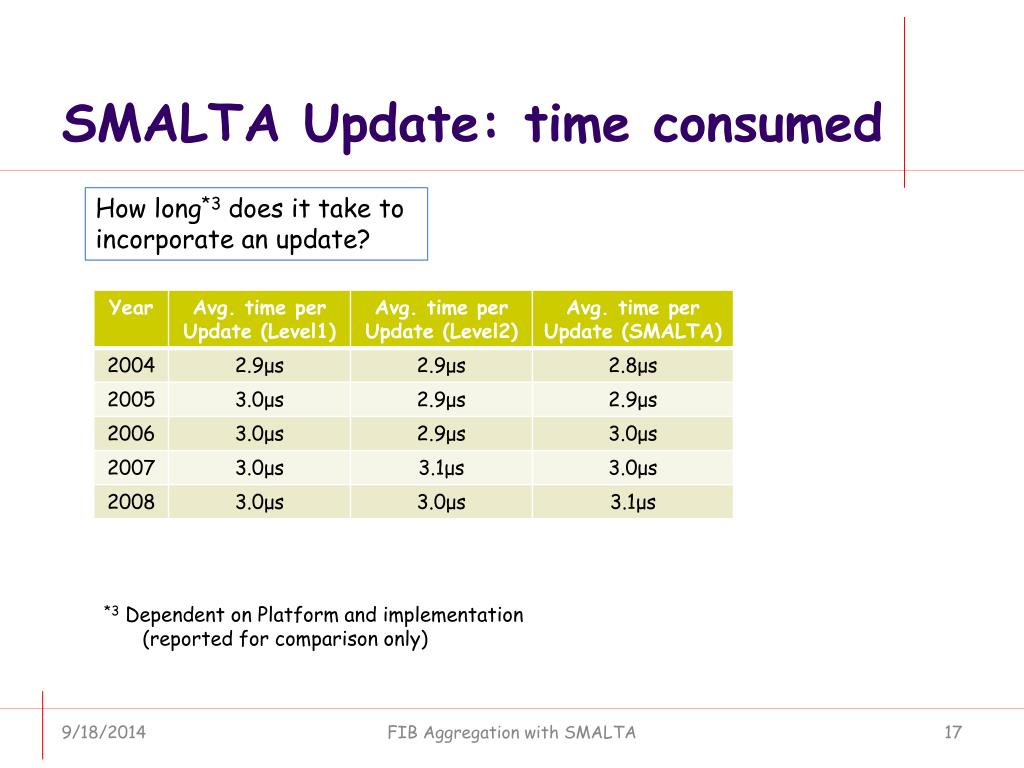 SMALTA Update: time consumed

How long$^{*3}$ does it take to incorporate an update?

| Year | Avg. time per Update (Level1) | Avg. time per Update (Level2) | Avg. time per Update (SMALTA) |
|---|---|---|---|
| 2004 | 2.9μs | 2.9μs | 2.8μs |
| 2005 | 3.0μs | 2.9μs | 2.9μs |
| 2006 | 3.0μs | 2.9μs | 3.0μs |
| 2007 | 3.0μs | 3.1μs | 3.0μs |
| 2008 | 3.0μs | 3.0μs | 3.1μs |

$^{*3}$ Dependent on Platform and implementation (reported for comparison only)

9/18/2014

FIB Aggregation with SMALTA

17